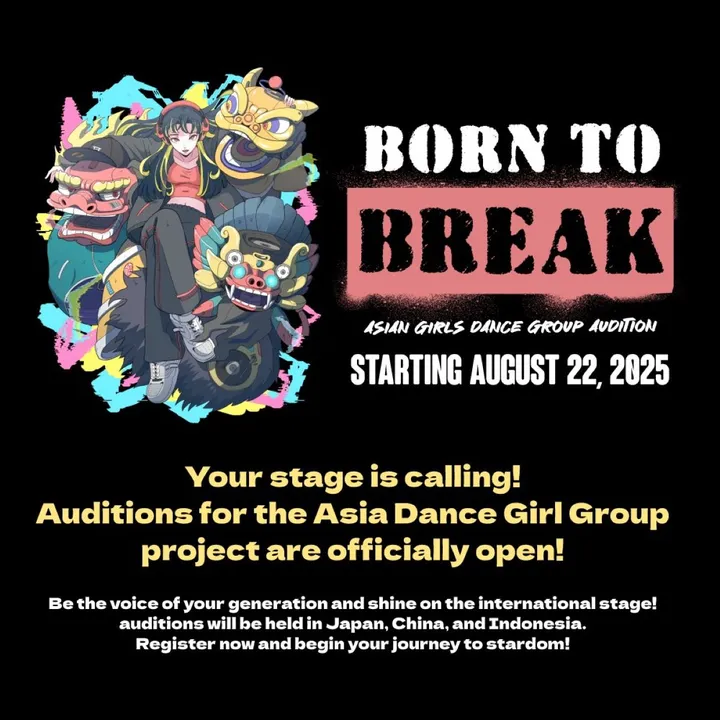 BORN TO
BREAK

ASIAN GIRLS DANCE GROUP AUDITION
STARTING AUGUST 22, 2025

Your stage is calling!
Auditions for the Asia Dance Girl Group project are officially open!

Be the voice of your generation and shine on the international stage! auditions will be held in Japan, China, and Indonesia. Register now and begin your journey to stardom!